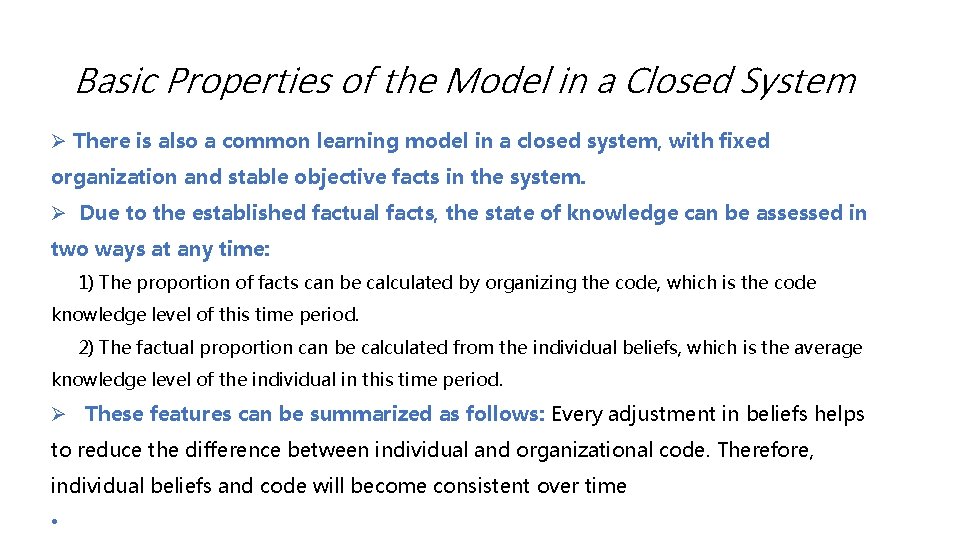 Basic Properties of the Model in a Closed System

➢ There is also a common learning model in a closed system, with fixed organization and stable objective facts in the system.

➢ Due to the established factual facts, the state of knowledge can be assessed in two ways at any time:

1) The proportion of facts can be calculated by organizing the code, which is the code knowledge level of this time period.

2) The factual proportion can be calculated from the individual beliefs, which is the average knowledge level of the individual in this time period.

➢ These features can be summarized as follows: Every adjustment in beliefs helps to reduce the difference between individual and organizational code. Therefore, individual beliefs and code will become consistent over time

•